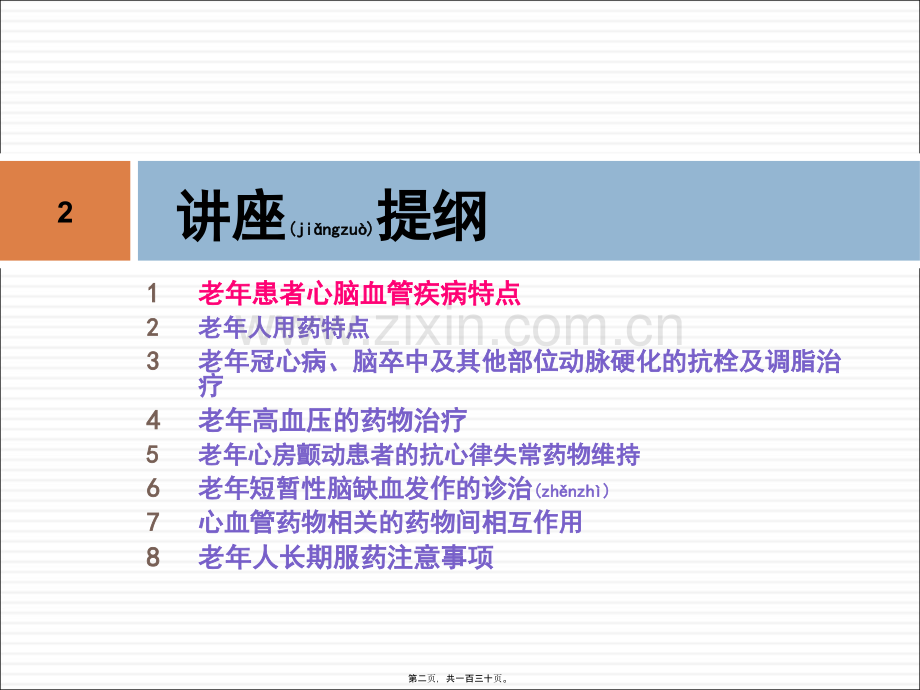 2

讲座(jiǎngzuò)提纲

1 老年患者心脑血管疾病特点
2 老年人用药特点
3 老年冠心病、脑卒中及其他部位动脉硬化的抗栓及调脂治疗
4 老年高血压的药物治疗
5 老年心房颤动患者的抗心律失常药物维持
6 老年短暂性脑缺血发作的诊治(zhěnzhì)
7 心血管药物相关的药物间相互作用
8 老年人长期服药注意事项

www.zixin.com.cn

第二页，共一百三十页。